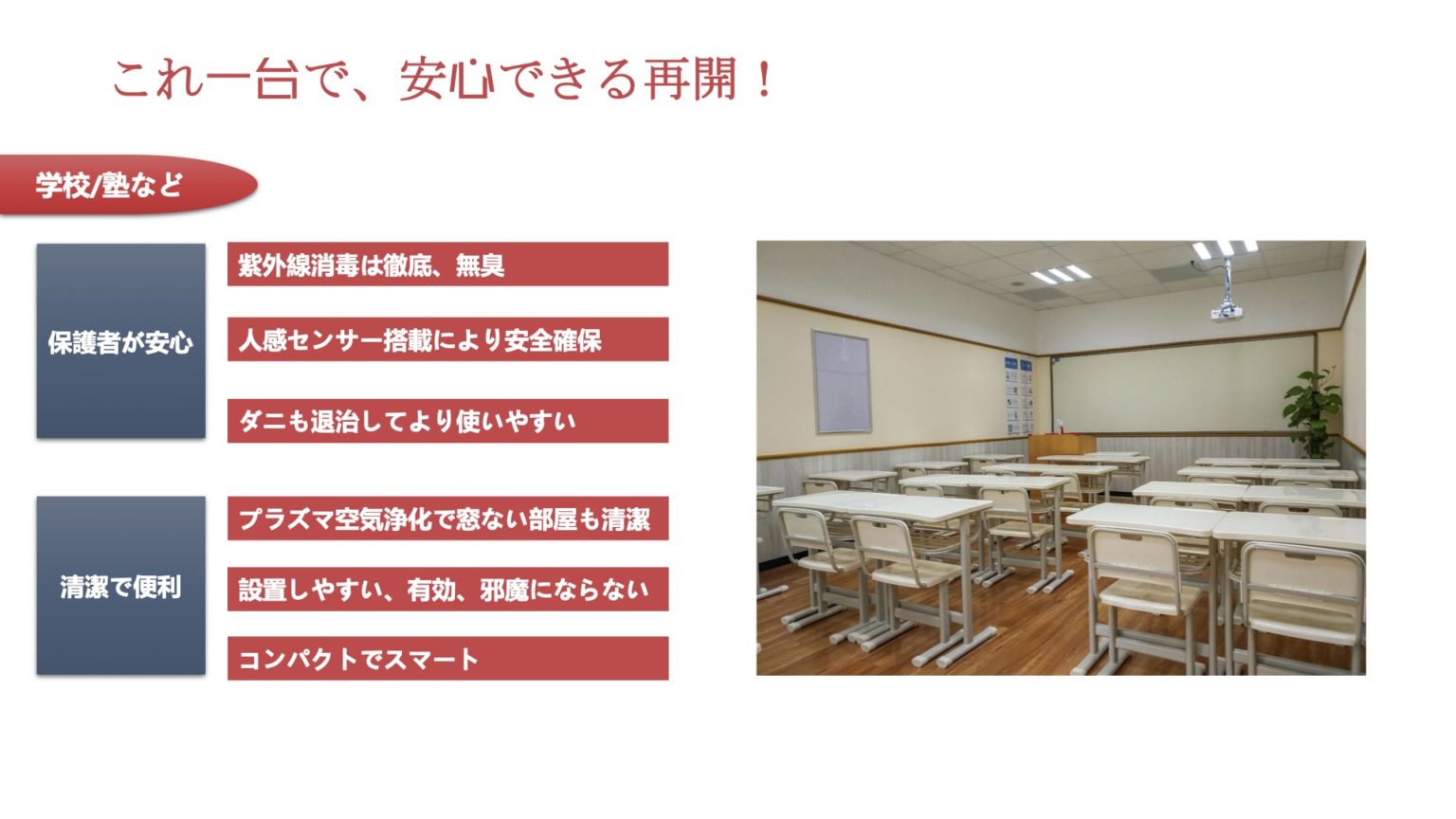 これ一台で、安心できる再開！

学校/塾など

保護者が安心

紫外線消毒は徹底、無臭

人感センサー搭載により安全確保

ダニも退治してより使いやすい

清潔で便利

プラズマ空気浄化で窓ない部屋も清潔

設置しやすい、有効、邪魔にならない

コンパクトでスマート